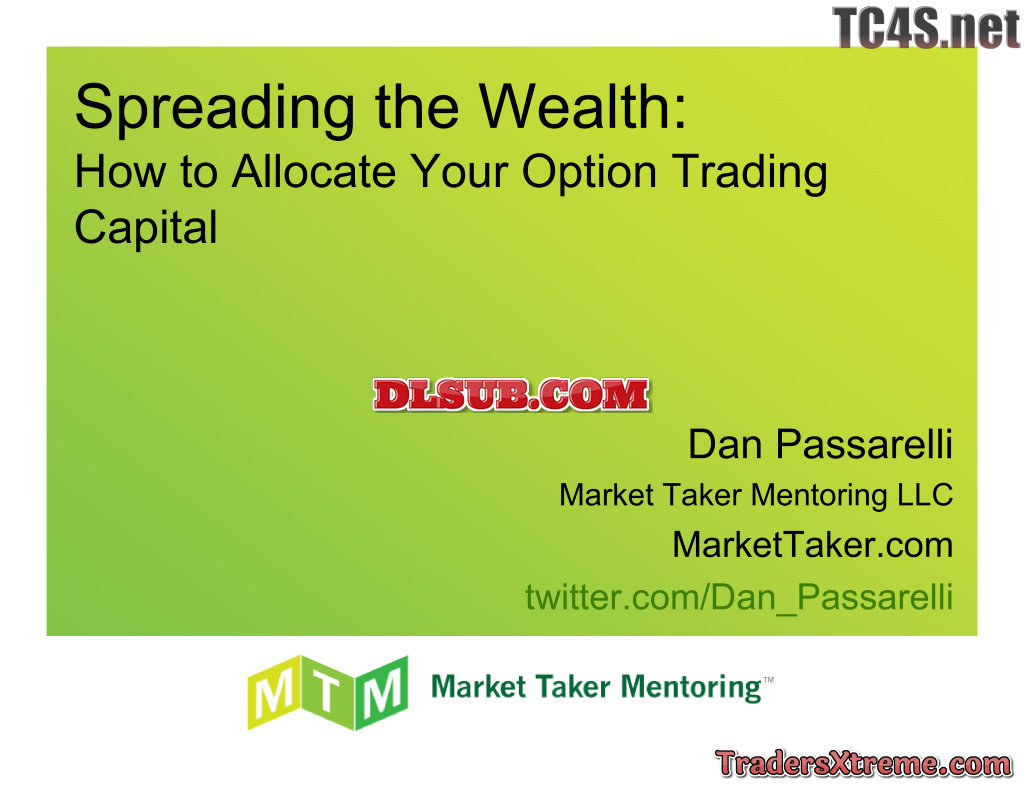 TC4S.net

Spreading the Wealth:
How to Allocate Your Option Trading Capital

DLSUB.COM

Dan Passarelli
Market Taker Mentoring LLC
MarketTaker.com
twitter.com/Dan_Passarelli

MTM Market Taker Mentoring™

TradersXtreme.com